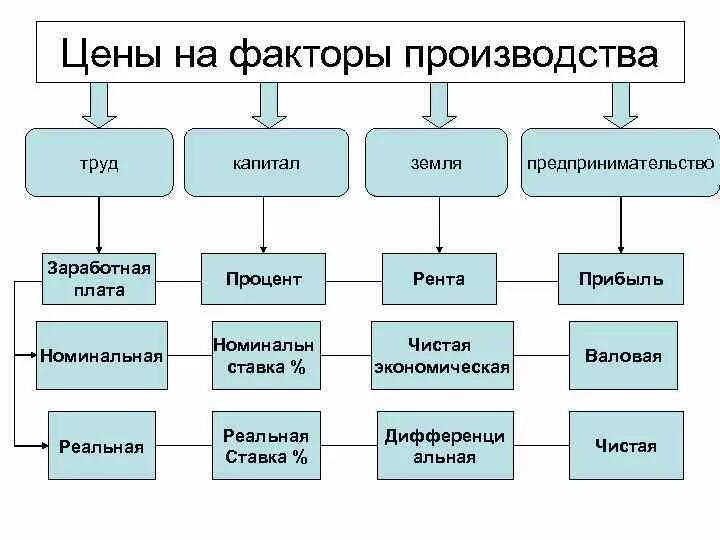 Цены на факторы производства

труд

капитал

земля

предпринимательство

Заработная плата

Процент

Рента

Прибыль

Номинальная

Номинальн ставка %

Чистая экономическая

Валовая

Реальная

Реальная Ставка %

Дифференци альная

Чистая